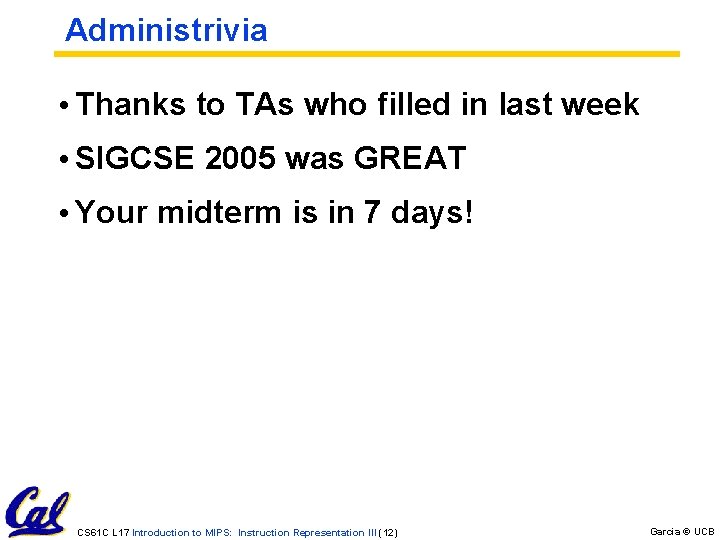 Administrivia

• Thanks to TAs who filled in last week

• SIGCSE 2005 was GREAT

• Your midterm is in 7 days!

Cal

CS61C L17 Introduction to MIPS: Instruction Representation III (12)

Garcia © UCB